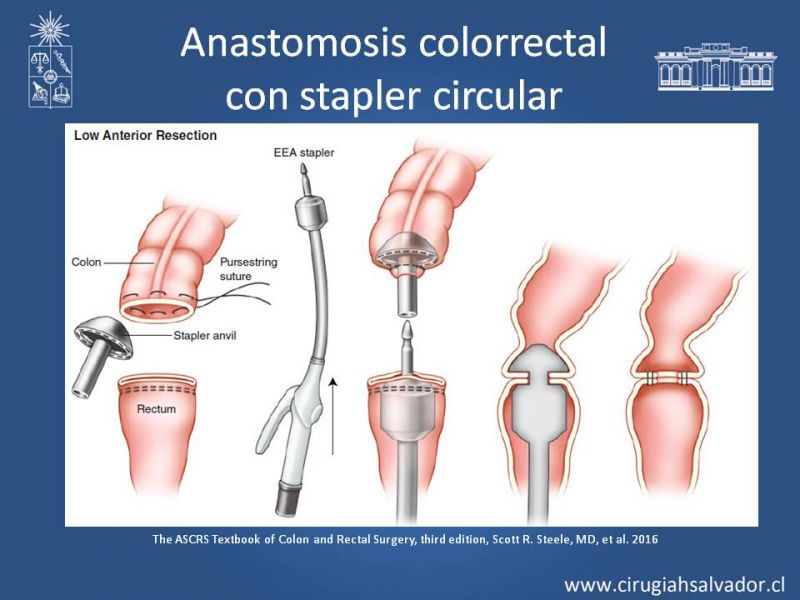 Anastomosis colorrectal con stapler circular

Low Anterior Resection

EEA stapler

Colon

Pursestring suture

Stapler anvil

Rectum

The ASCRS Textbook of Colon and Rectal Surgery, third edition, Scott R. Steele, MD, et al. 2016

www.cirugiahsalvador.cl